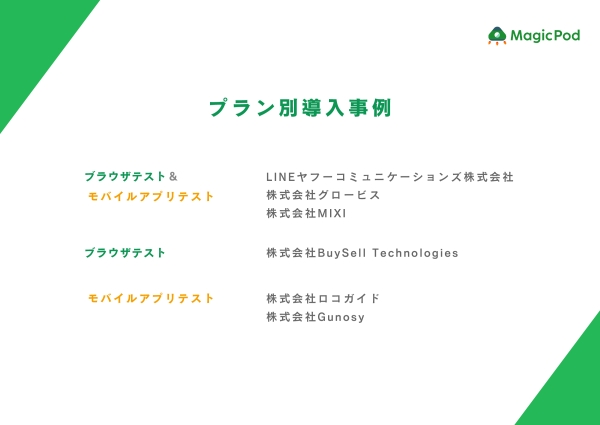 MagicPod

プラン別導入事例

ブラウザテスト＆
モバイルアプリテスト

LINEヤフーコミュニケーションズ株式会社
株式会社グロービス
株式会社MIXI

ブラウザテスト

株式会社BuySell Technologies

モバイルアプリテスト

株式会社ロコガイド
株式会社Gunosy